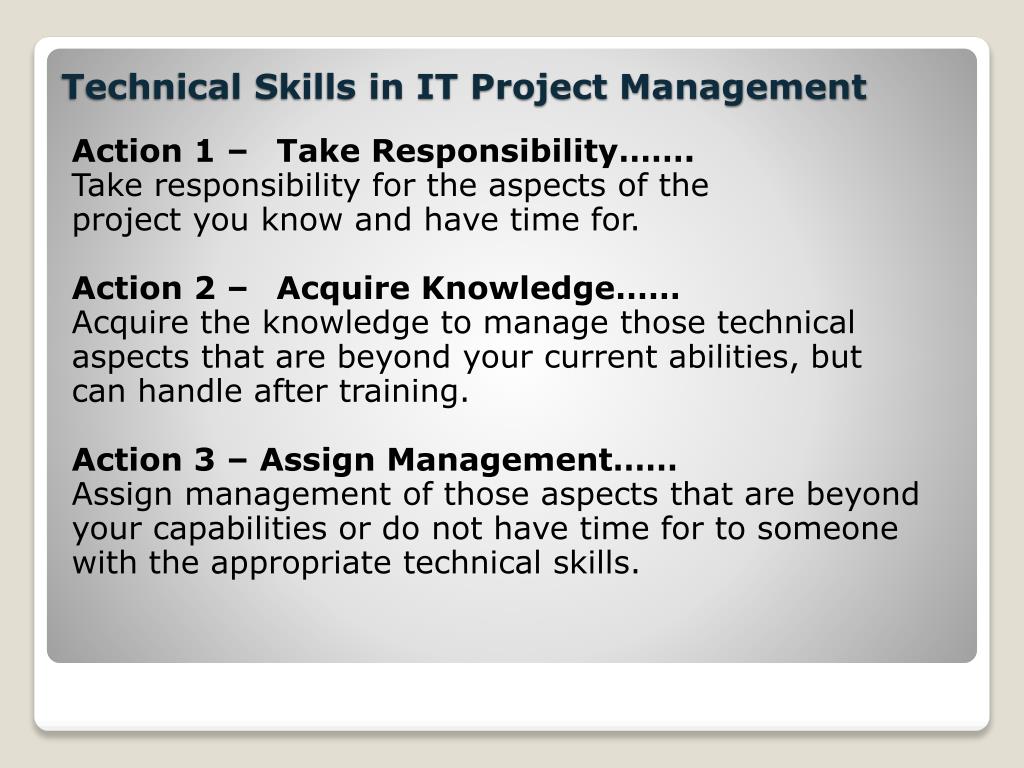 Technical Skills in IT Project Management

Action 1 – Take Responsibility…….
Take responsibility for the aspects of the project you know and have time for.

Action 2 – Acquire Knowledge……
Acquire the knowledge to manage those technical aspects that are beyond your current abilities, but can handle after training.

Action 3 – Assign Management……
Assign management of those aspects that are beyond your capabilities or do not have time for to someone with the appropriate technical skills.